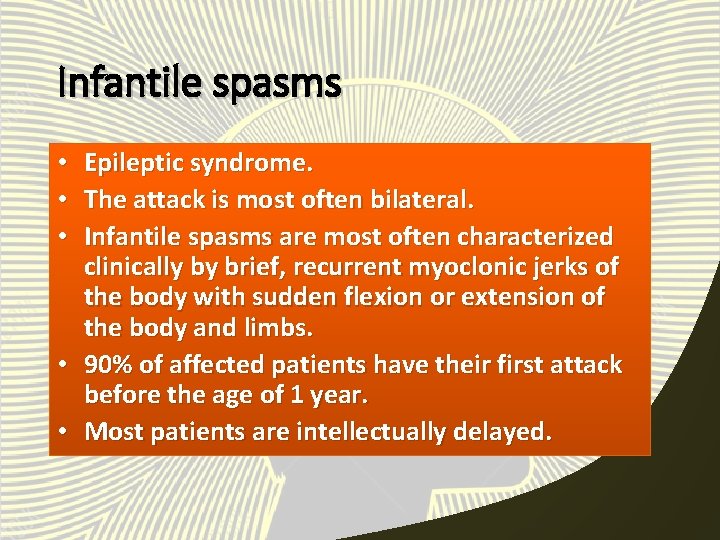 Infantile spasms

• Epileptic syndrome.
• The attack is most often bilateral.
• Infantile spasms are most often characterized clinically by brief, recurrent myoclonic jerks of the body with sudden flexion or extension of the body and limbs.
• 90% of affected patients have their first attack before the age of 1 year.
• Most patients are intellectually delayed.